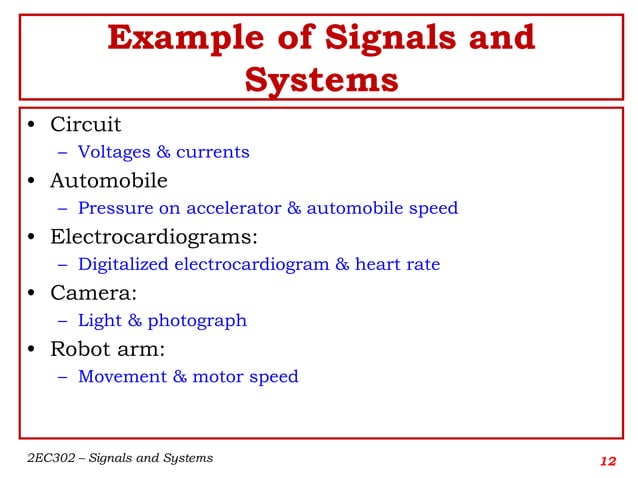 Example of Signals and Systems

• Circuit
– Voltages & currents
• Automobile
– Pressure on accelerator & automobile speed
• Electrocardiograms:
– Digitalized electrocardiogram & heart rate
• Camera:
– Light & photograph
• Robot arm:
– Movement & motor speed

2EC302 – Signals and Systems

12